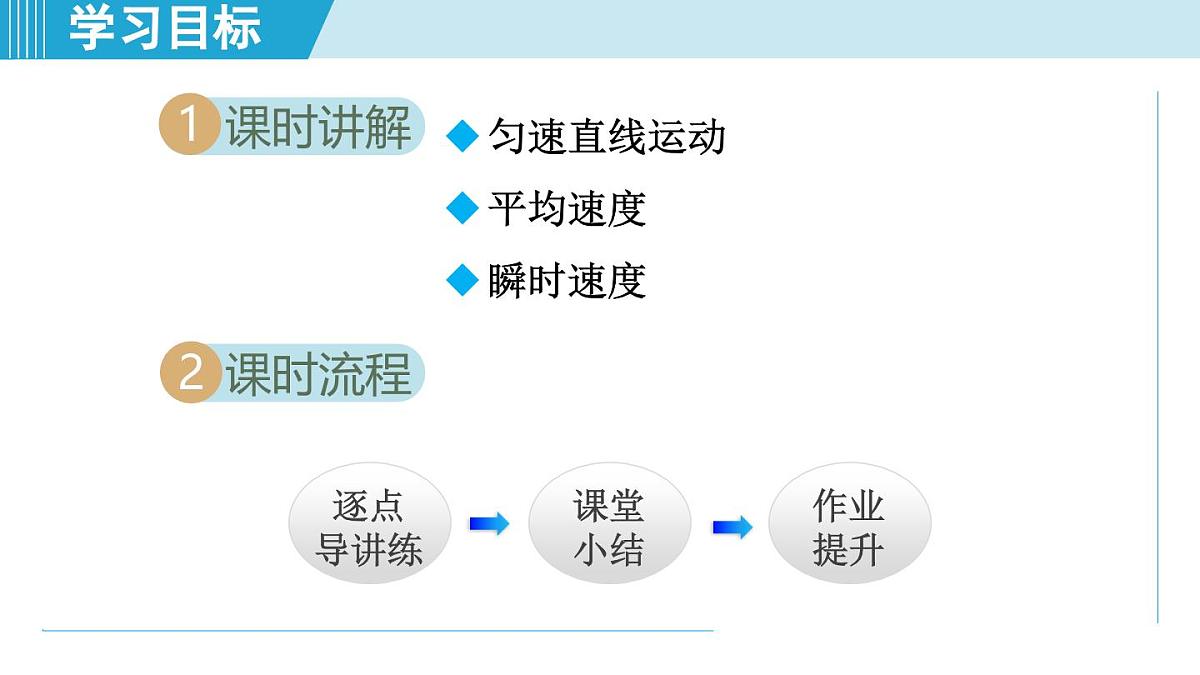 学习目标

1 课时讲解

◆ 匀速直线运动

◆ 平均速度

◆ 瞬时速度

2 课时流程

逐点导讲练

课堂小结

作业提升